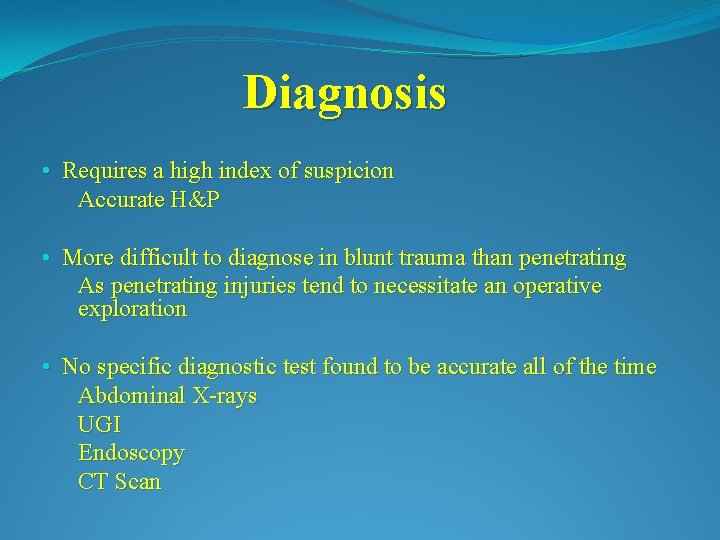 Diagnosis

• Requires a high index of suspicion
Accurate H&P

• More difficult to diagnose in blunt trauma than penetrating
As penetrating injuries tend to necessitate an operative exploration

• No specific diagnostic test found to be accurate all of the time
Abdominal X-rays
UGI
Endoscopy
CT Scan